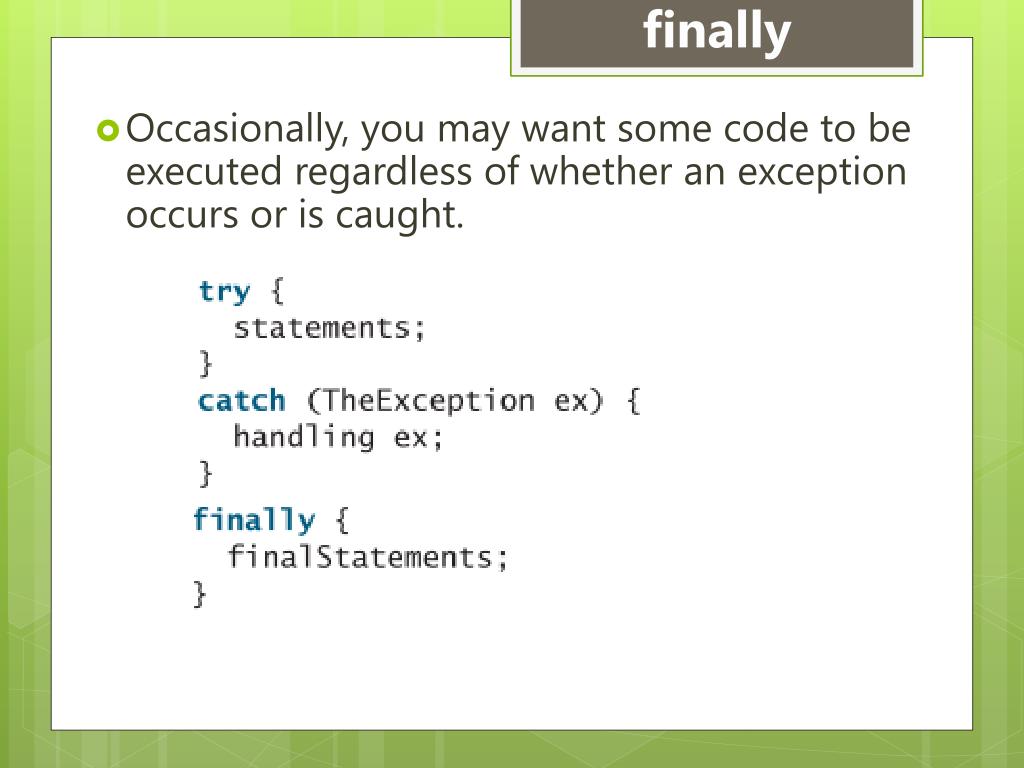 finally

Occasionally, you may want some code to be executed regardless of whether an exception occurs or is caught.

try {
  statements;
}
catch (TheException ex) {
  handling ex;
}
finally {
  finalStatements;
}